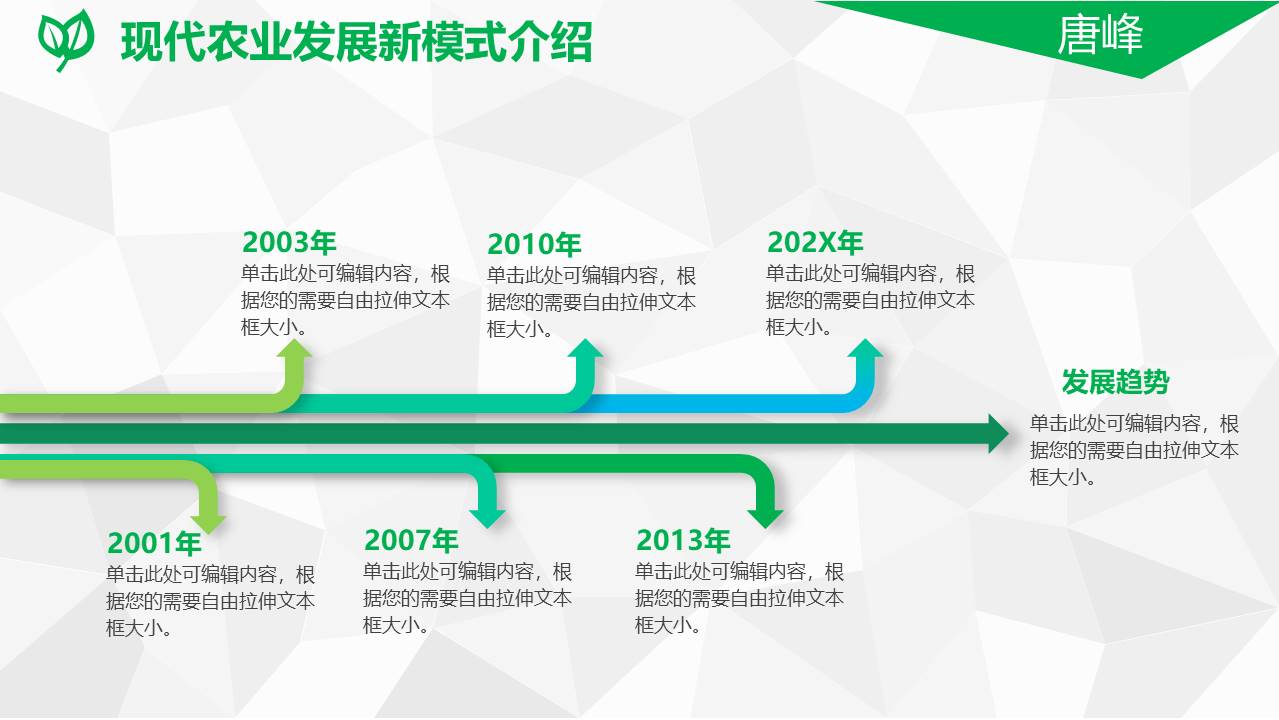 现代农业发展新模式介绍

唐峰

2003年
单击此处可编辑内容，根据您的需要自由拉伸文本框大小。

2010年
单击此处可编辑内容，根据您的需要自由拉伸文本框大小。

202X年
单击此处可编辑内容，根据您的需要自由拉伸文本框大小。

发展趋势
单击此处可编辑内容，根据您的需要自由拉伸文本框大小。

2001年
单击此处可编辑内容，根据您的需要自由拉伸文本框大小。

2007年
单击此处可编辑内容，根据您的需要自由拉伸文本框大小。

2013年
单击此处可编辑内容，根据您的需要自由拉伸文本框大小。